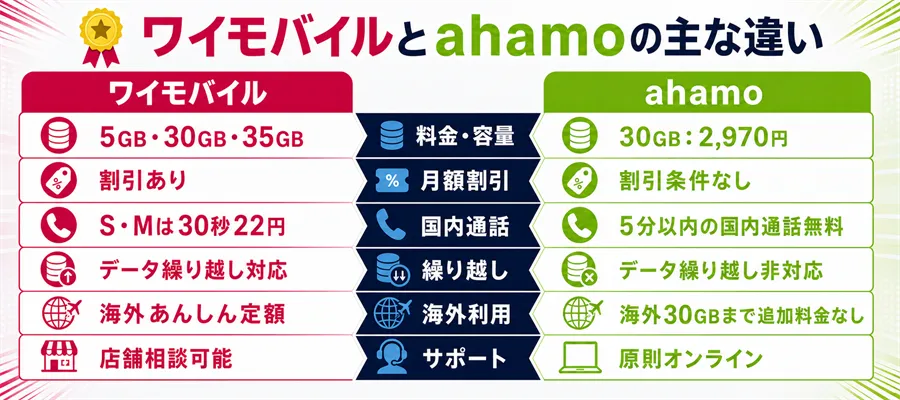 ワイモバイルとahamoの主な違い

| ワイモバイル | | ahamo |
|---|---|---|
| 5GB・30GB・35GB | 料金・容量 | 30GB：2,970円 |
| 割引あり | 月額割引 | 割引条件なし |
| S・Mは30秒22円 | 国内通話 | 5分以内の国内通話無料 |
| データ繰り越し対応 | 繰り越し | データ繰り越し非対応 |
| 海外あんしん定額 | 海外利用 | 海外30GBまで追加料金なし |
| 店舗相談可能 | サポート | 原則オンライン |